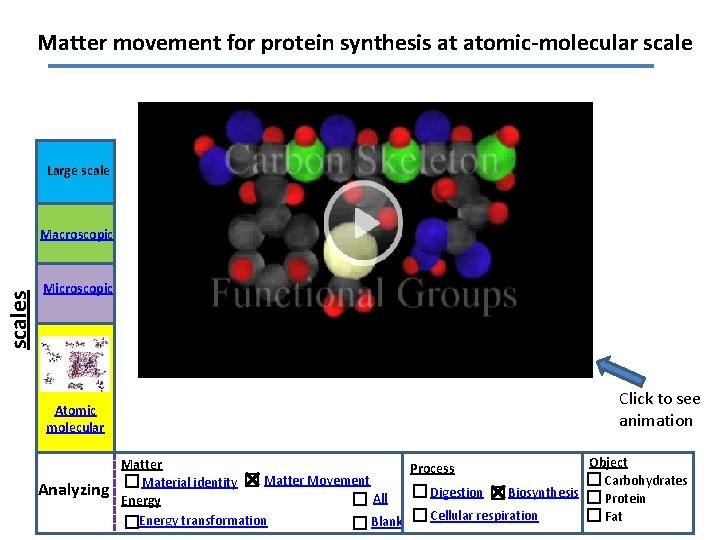 Matter movement for protein synthesis at atomic-molecular scale

scales

Large scale

Macroscopic

Microscopic

Atomic molecular

Carbon Skeleton

Functional Groups

Click to see animation

Analyzing

Matter
☐ Material identity ☒ Matter Movement
Energy
☐ Energy transformation
☐ All
☐ Blank

Process
☐ Digestion ☒ Biosynthesis
☐ Cellular respiration

Object
☐ Carbohydrates
☐ Protein
☐ Fat